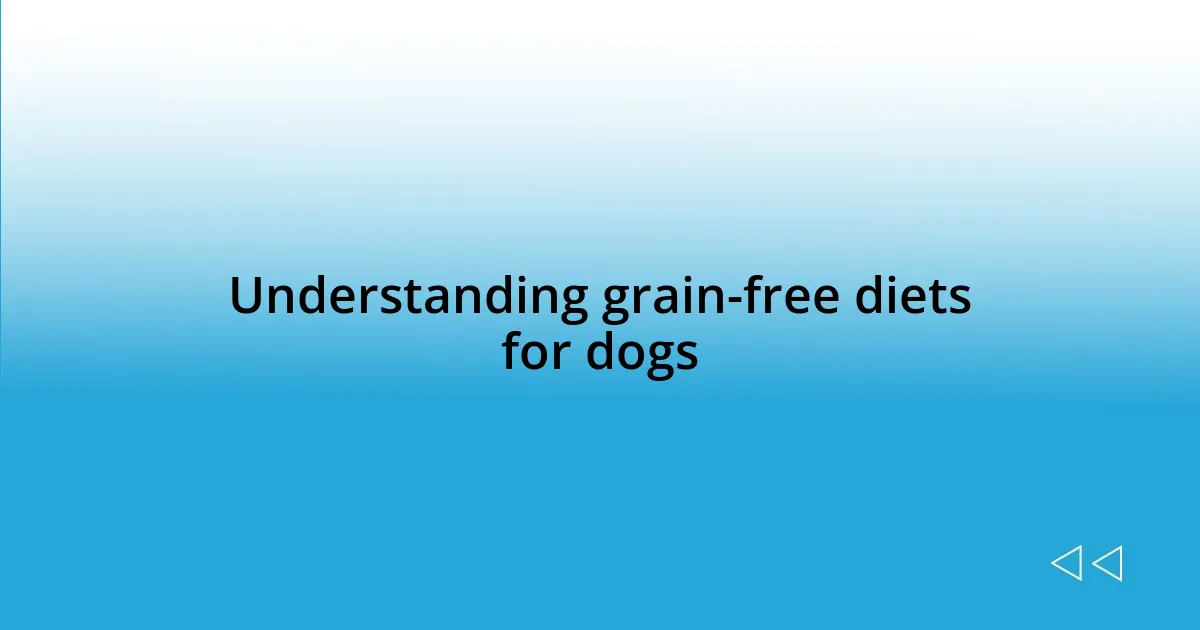 Understanding grain-free diets for dogs